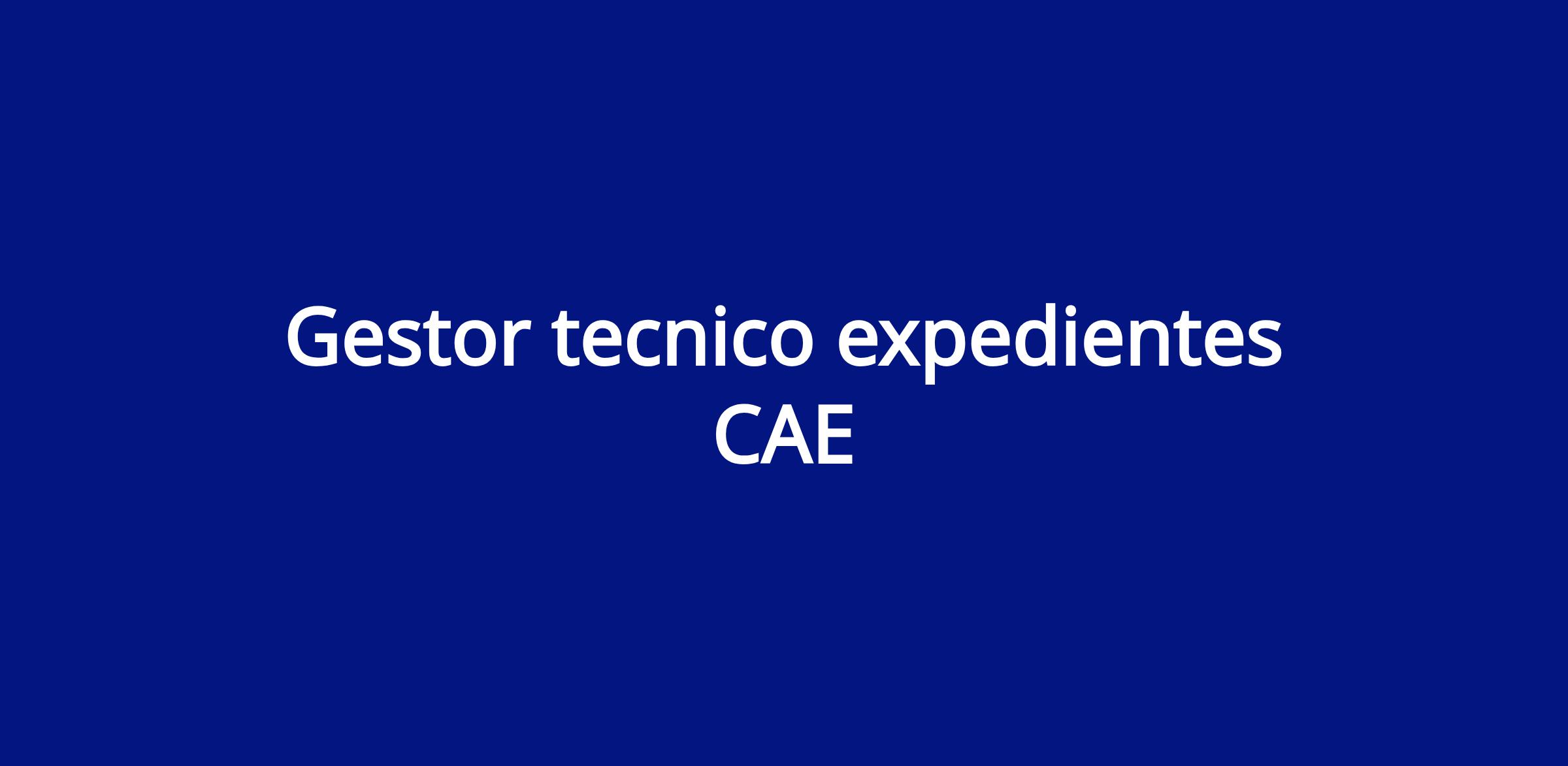 Gestor tecnico expedientes CAE